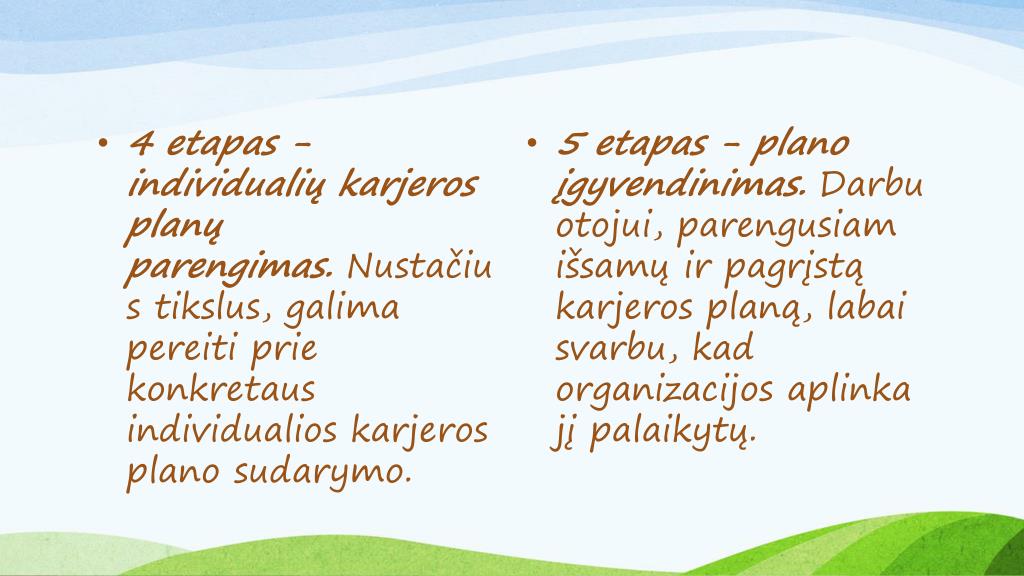 • 4 etapas – individualių karjeros planų parengimas. Nustačius tikslus, galima pereiti prie konkretaus individualios karjeros plano sudarymo.

• 5 etapas – plano įgyvendinimas. Darbuotojui, parengusiam išsamų ir pagrįstą karjeros planą, labai svarbu, kad organizacijos aplinka jį palaikytų.